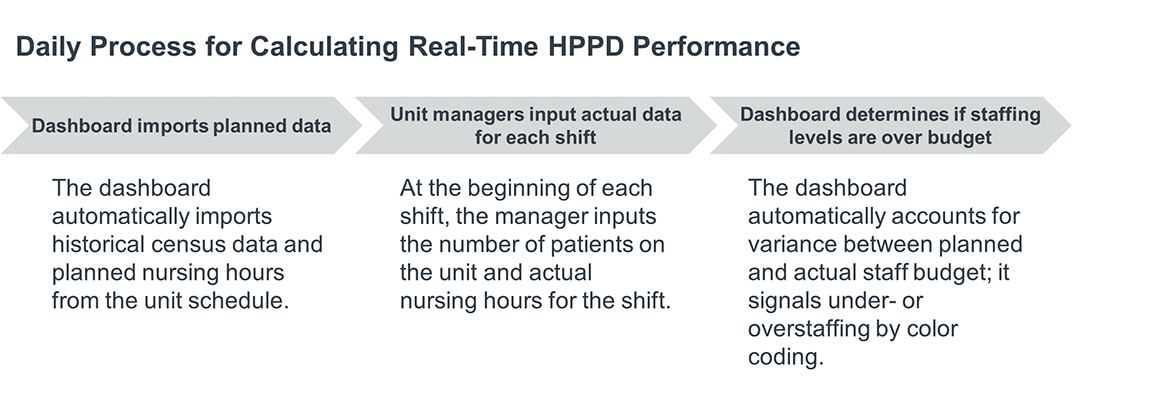 Daily Process for Calculating Real-Time HPPD Performance

Dashboard imports planned data

The dashboard automatically imports historical census data and planned nursing hours from the unit schedule.

Unit managers input actual data for each shift

At the beginning of each shift, the manager inputs the number of patients on the unit and actual nursing hours for the shift.

Dashboard determines if staffing levels are over budget

The dashboard automatically accounts for variance between planned and actual staff budget; it signals under- or overstaffing by color coding.